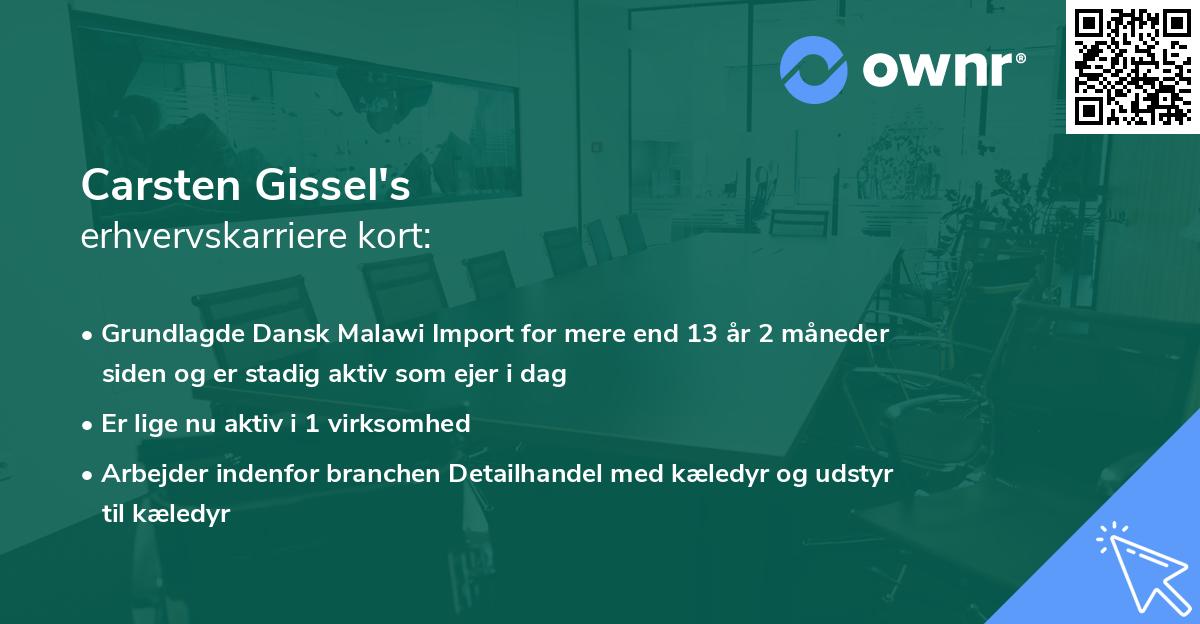 ownr®

Carsten Gissel's
erhvervskarriere kort:

• Grundlagde Dansk Malawi Import for mere end 13 år 2 måneder siden og er stadig aktiv som ejer i dag

• Er lige nu aktiv i 1 virksomhed

• Arbejder indenfor branchen Detailhandel med kæledyr og udstyr til kæledyr